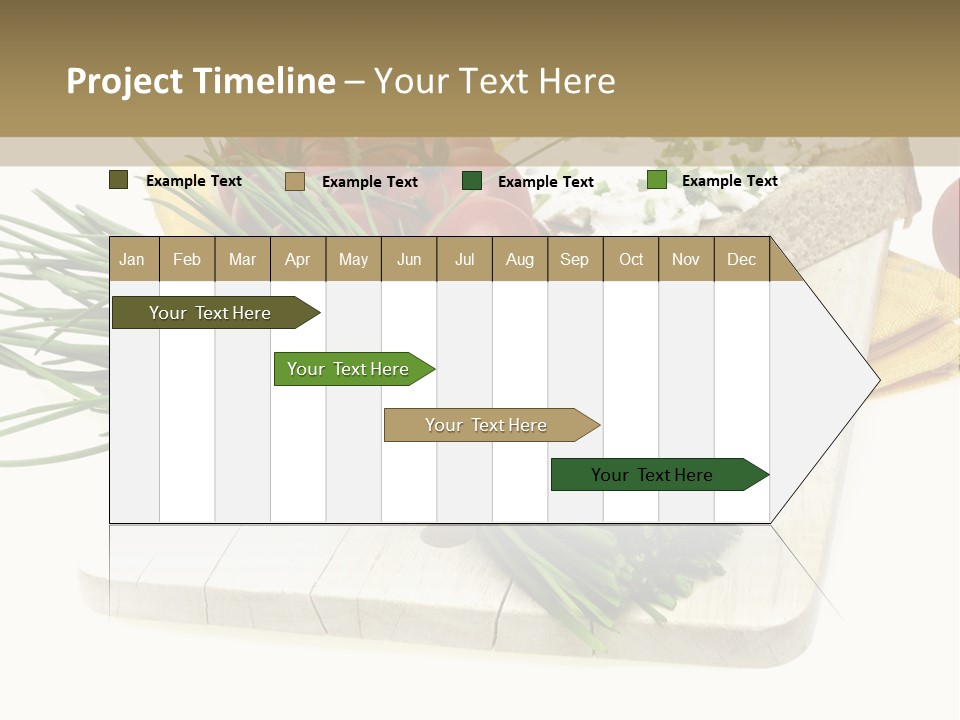 Project Timeline – Your Text Here

Example Text
Example Text
Example Text
Example Text

| Jan | Feb | Mar | Apr | May | Jun | Jul | Aug | Sep | Oct | Nov | Dec |
|---|---|---|---|---|---|---|---|---|---|---|---|

Your Text Here
Your Text Here
Your Text Here
Your Text Here